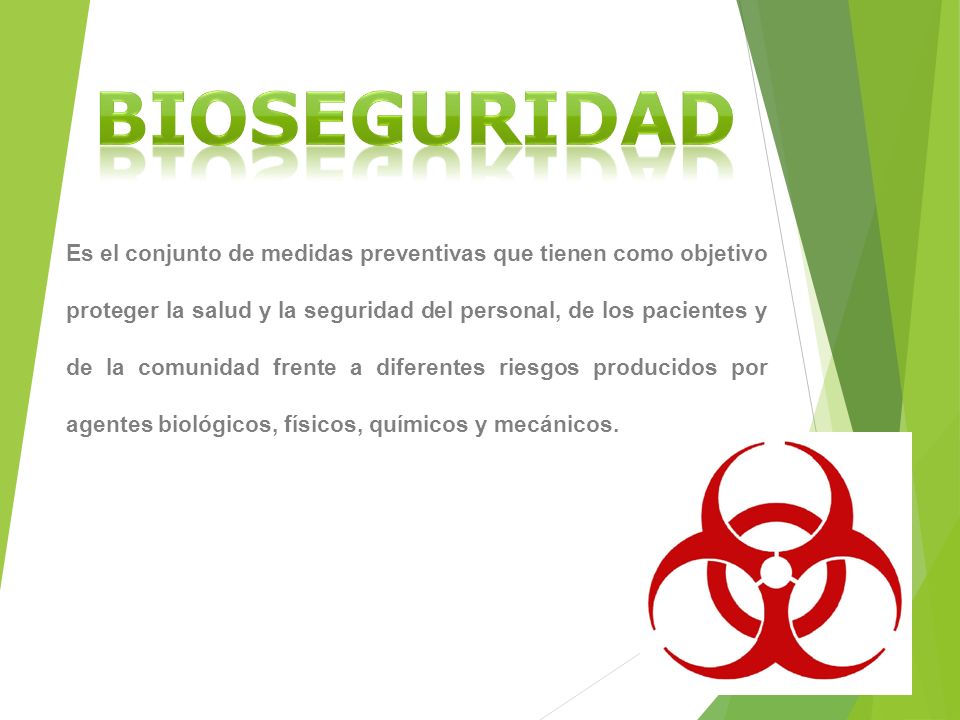 BIOSEGURIDAD

Es el conjunto de medidas preventivas que tienen como objetivo proteger la salud y la seguridad del personal, de los pacientes y de la comunidad frente a diferentes riesgos producidos por agentes biológicos, físicos, químicos y mecánicos.